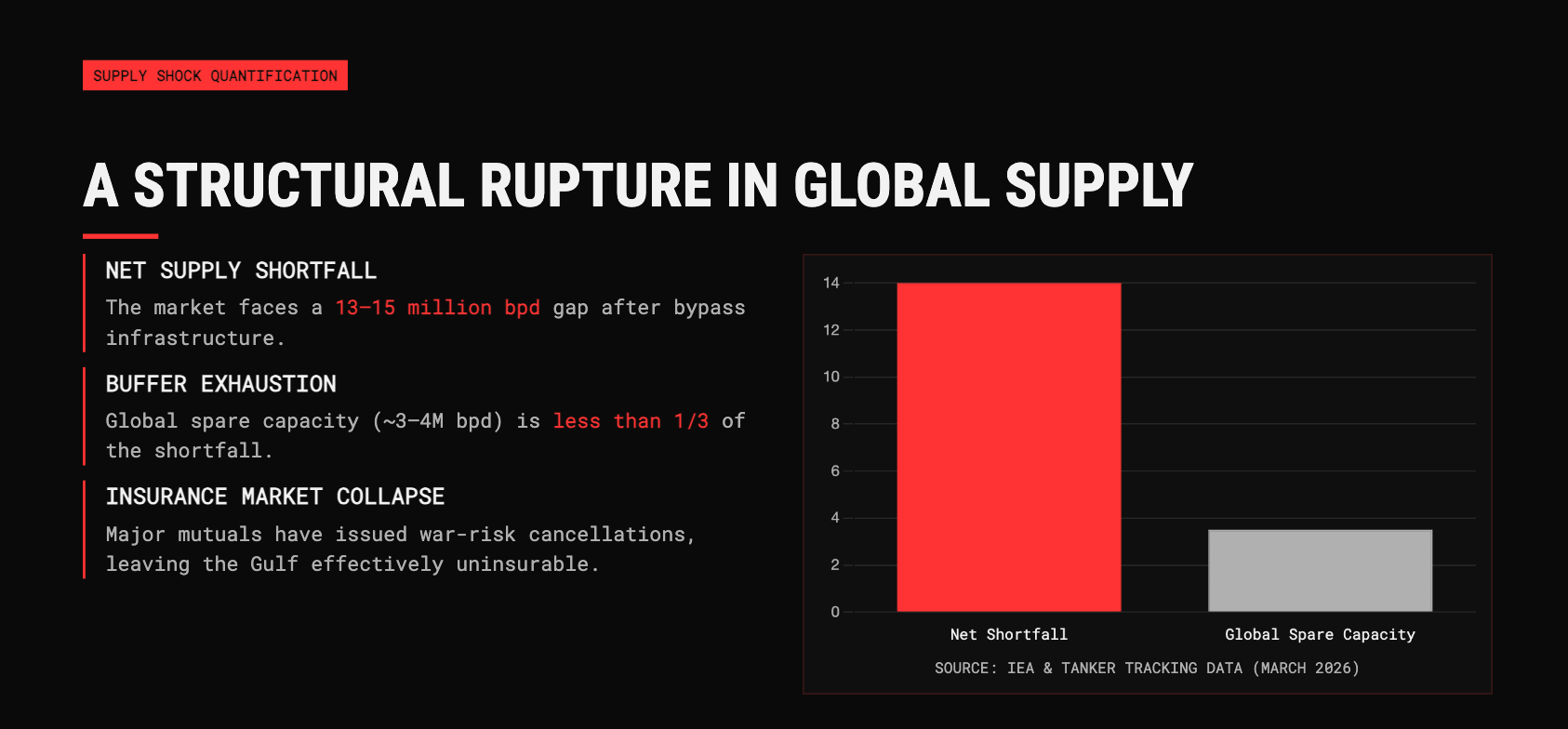 SUPPLY SHOCK QUANTIFICATION

A STRUCTURAL RUPTURE IN GLOBAL SUPPLY

NET SUPPLY SHORTFALL

The market faces a 13–15 million bpd gap after bypass infrastructure.

BUFFER EXHAUSTION

Global spare capacity (~3–4M bpd) is less than 1/3 of the shortfall.

INSURANCE MARKET COLLAPSE

Major mutuals have issued war-risk cancellations, leaving the Gulf effectively uninsurable.

14
12
10
8
6
4
2
0

Net Shortfall
Global Spare Capacity

SOURCE: IEA & TANKER TRACKING DATA (MARCH 2026)